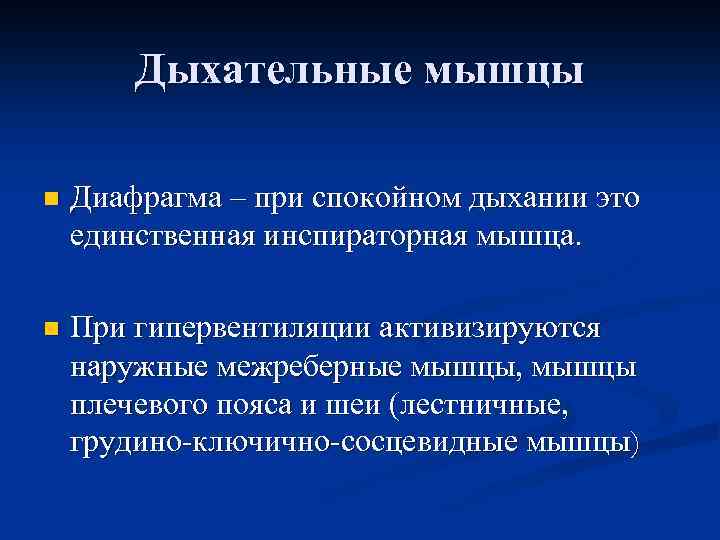 Дыхательные мышцы

Диафрагма – при спокойном дыхании это единственная инспираторная мышца.

При гипервентиляции активизируются наружные межреберные мышцы, мышцы плечевого пояса и шеи (лестничные, грудино-ключично-сосцевидные мышцы)